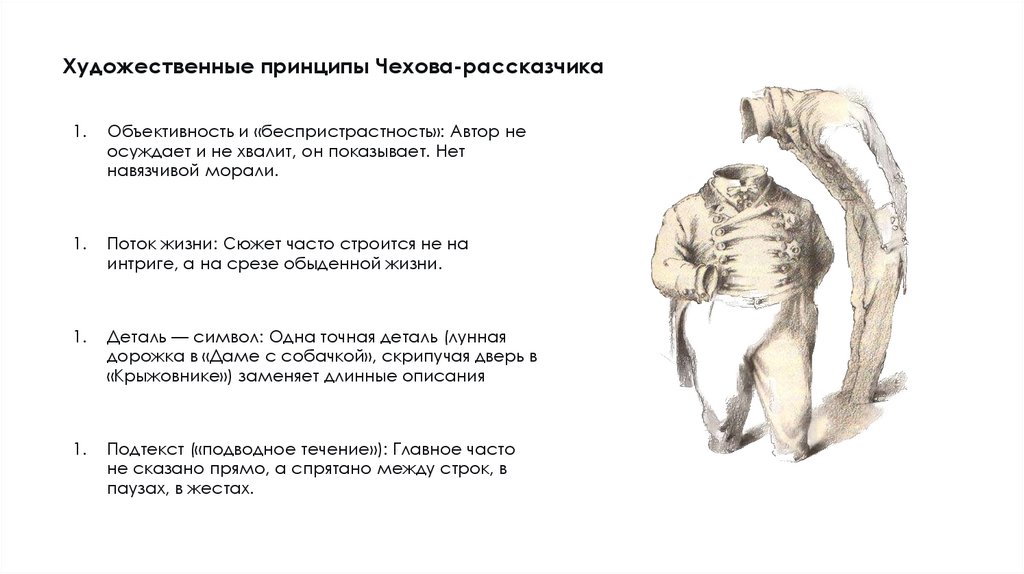 Художественные принципы Чехова-рассказчика

1. Объективность и «беспристрастность»: Автор не осуждает и не хвалит, он показывает. Нет навязчивой морали.

1. Поток жизни: Сюжет часто строится не на интриге, а на срезе обыденной жизни.

1. Деталь — символ: Одна точная деталь (лунная дорожка в «Даме с собачкой», скрипучая дверь в «Крыжовнике») заменяет длинные описания

1. Подтекст («подводное течение»): Главное часто не сказано прямо, а спрятано между строк, в паузах, в жестах.